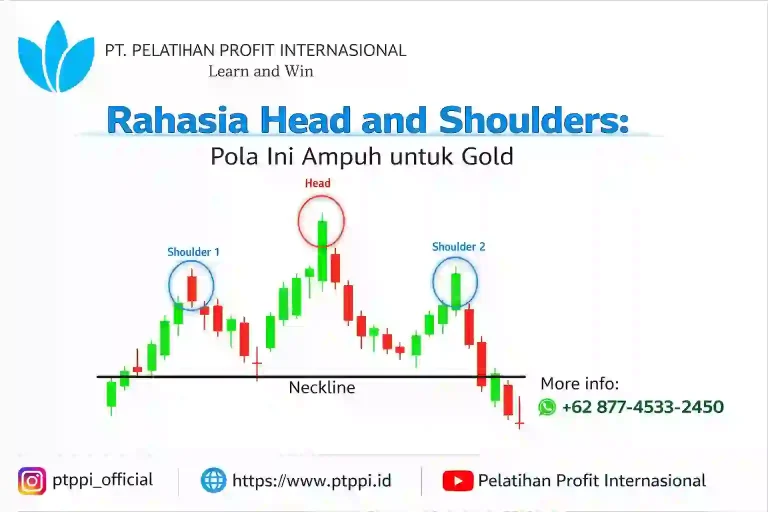 PT. PELATIHAN PROFIT INTERNASIONAL
Learn and Win

Rahasia Head and Shoulders:
Pola Ini Ampuh untuk Gold

Head
Shoulder 1
Shoulder 2
Neckline

More info:
+62 877-4533-2450

ptppi_official
https://www.ptppi.id
Pelatihan Profit Internasional